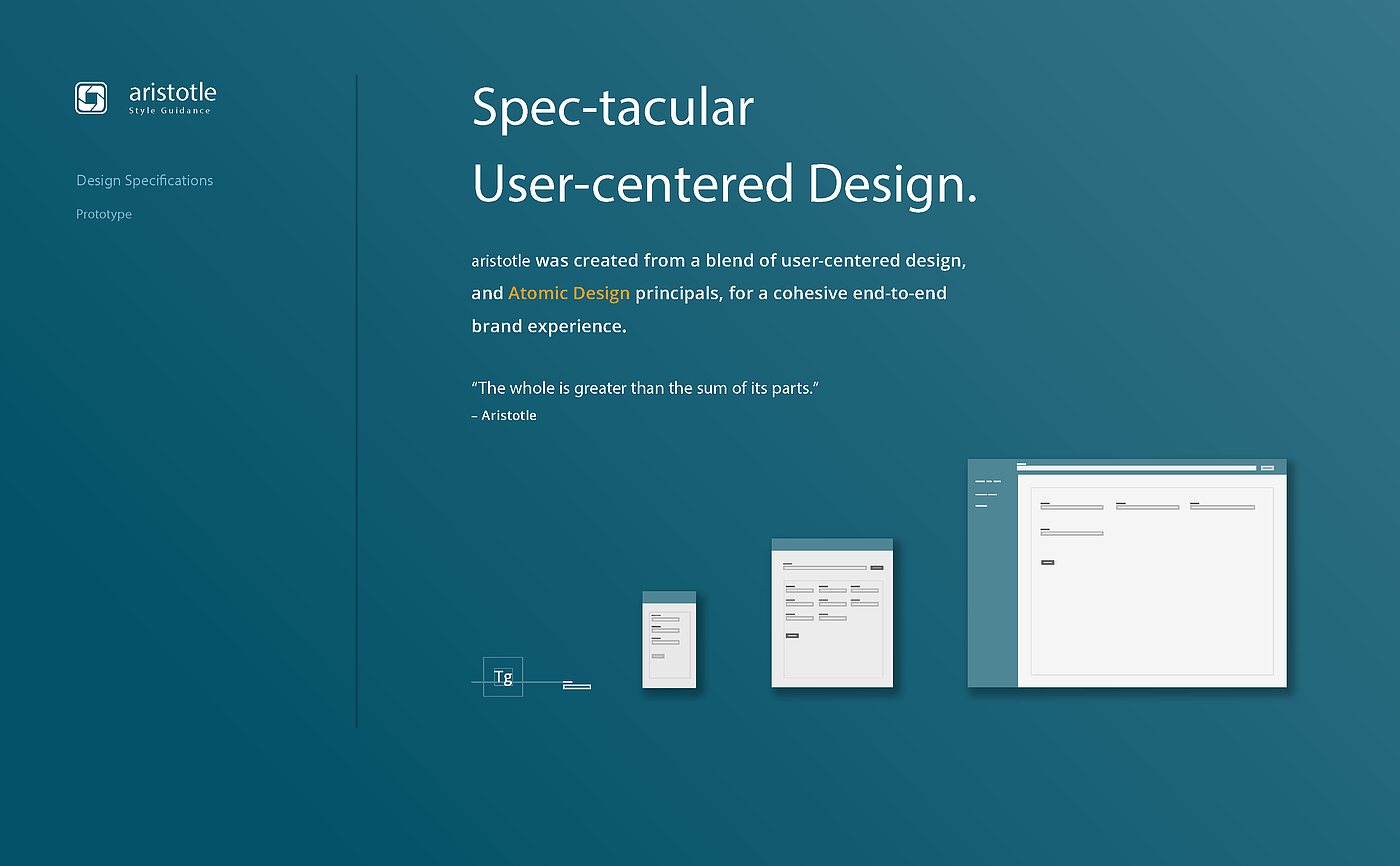 aristotle
Style Guidance

Design Specifications

Prototype

Spec-tacular
User-centered Design.

aristotle was created from a blend of user-centered design, and Atomic Design principals, for a cohesive end-to-end brand experience.

“The whole is greater than the sum of its parts.”
– Aristotle

Tg